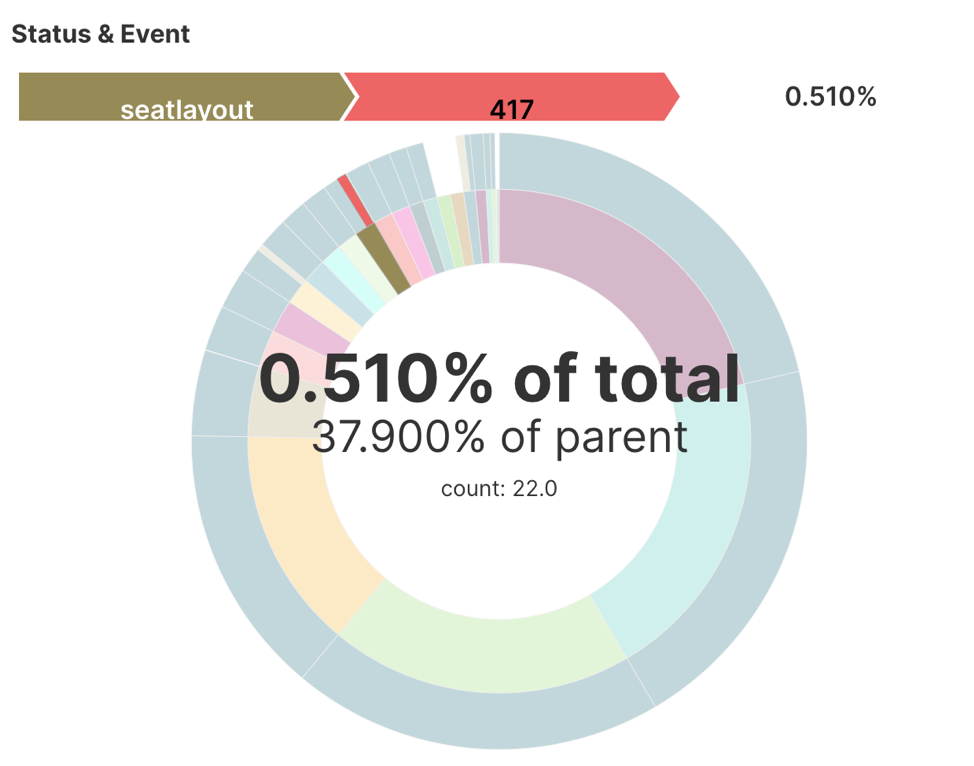 Status & Event

seatlayout

417

0.510%

0.510% of total

37.900% of parent

count: 22.0